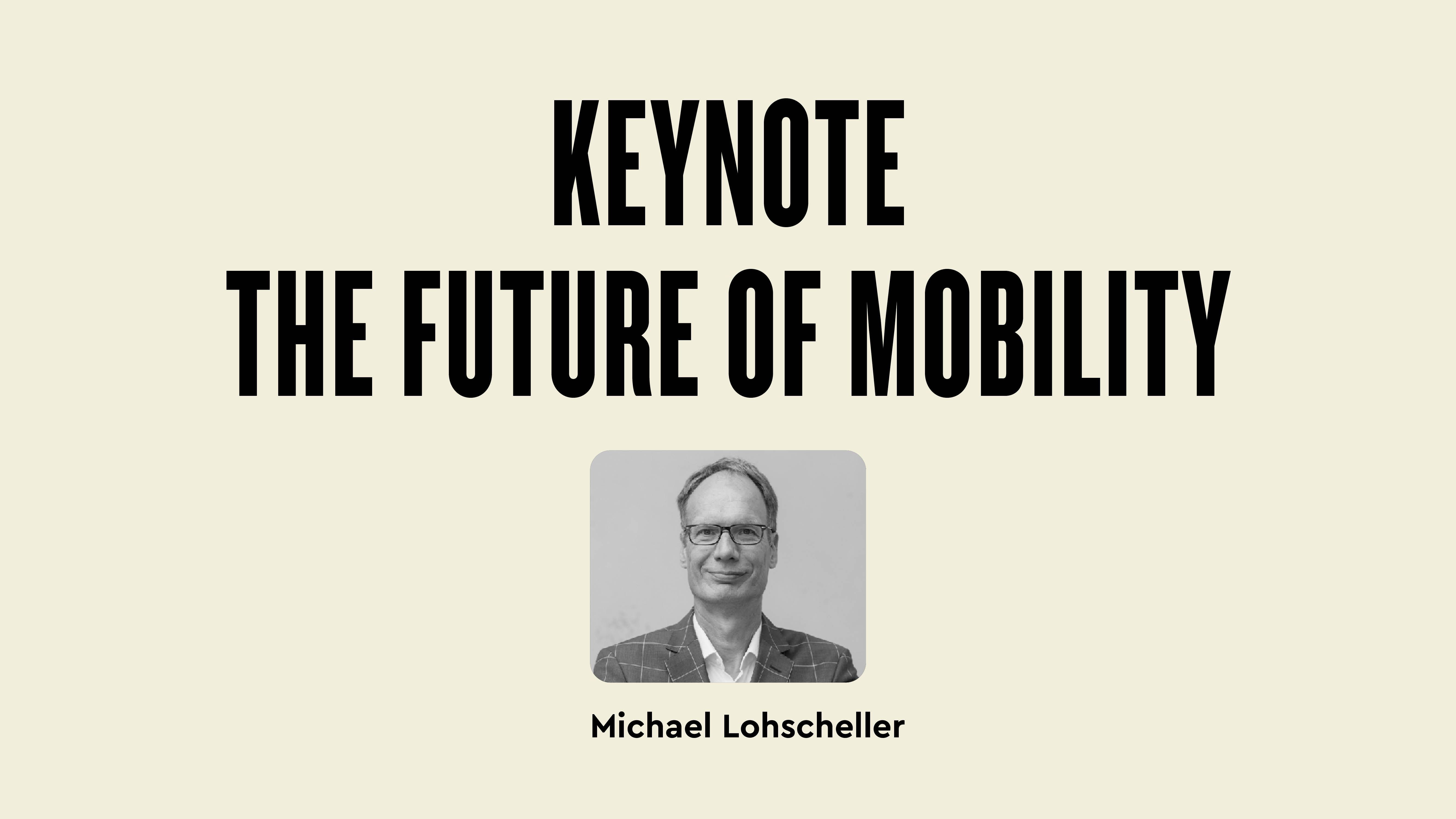 KEYNOTE
THE FUTURE OF MOBILITY

Michael Lohscheller